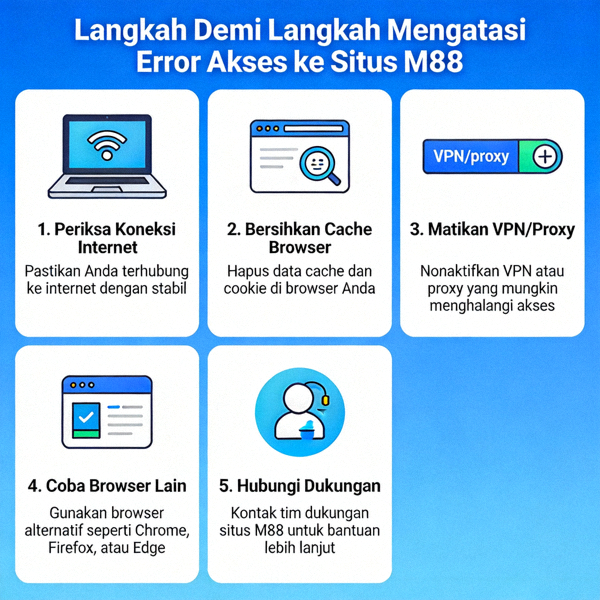 Langkah Demi Langkah Mengatasi Error Akses ke Situs M88

1. Periksa Koneksi Internet

Pastikan Anda terhubung ke internet dengan stabil

2. Bersihkan Cache Browser

Hapus data cache dan cookie di browser Anda

VPN/proxy

3. Matikan VPN/Proxy

Nonaktifkan VPN atau proxy yang mungkin menghalangi akses

4. Coba Browser Lain

Gunakan browser alternatif seperti Chrome, Firefox, atau Edge

5. Hubungi Dukungan

Kontak tim dukungan situs M88 untuk bantuan lebih lanjut